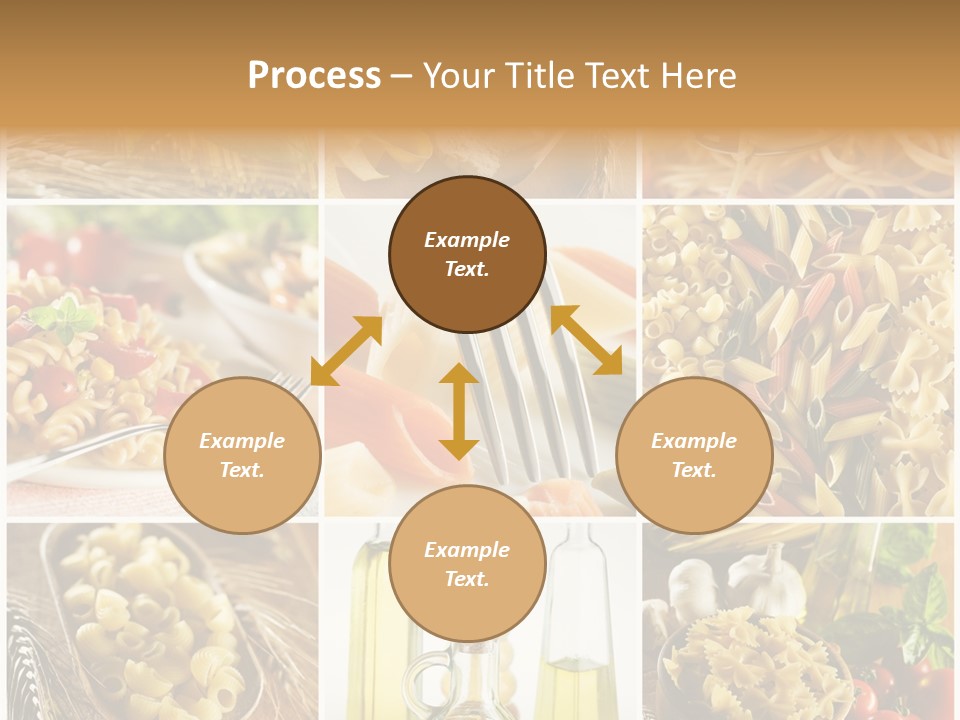 Process – Your Title Text Here

Example Text.

Example Text.

Example Text.

Example Text.